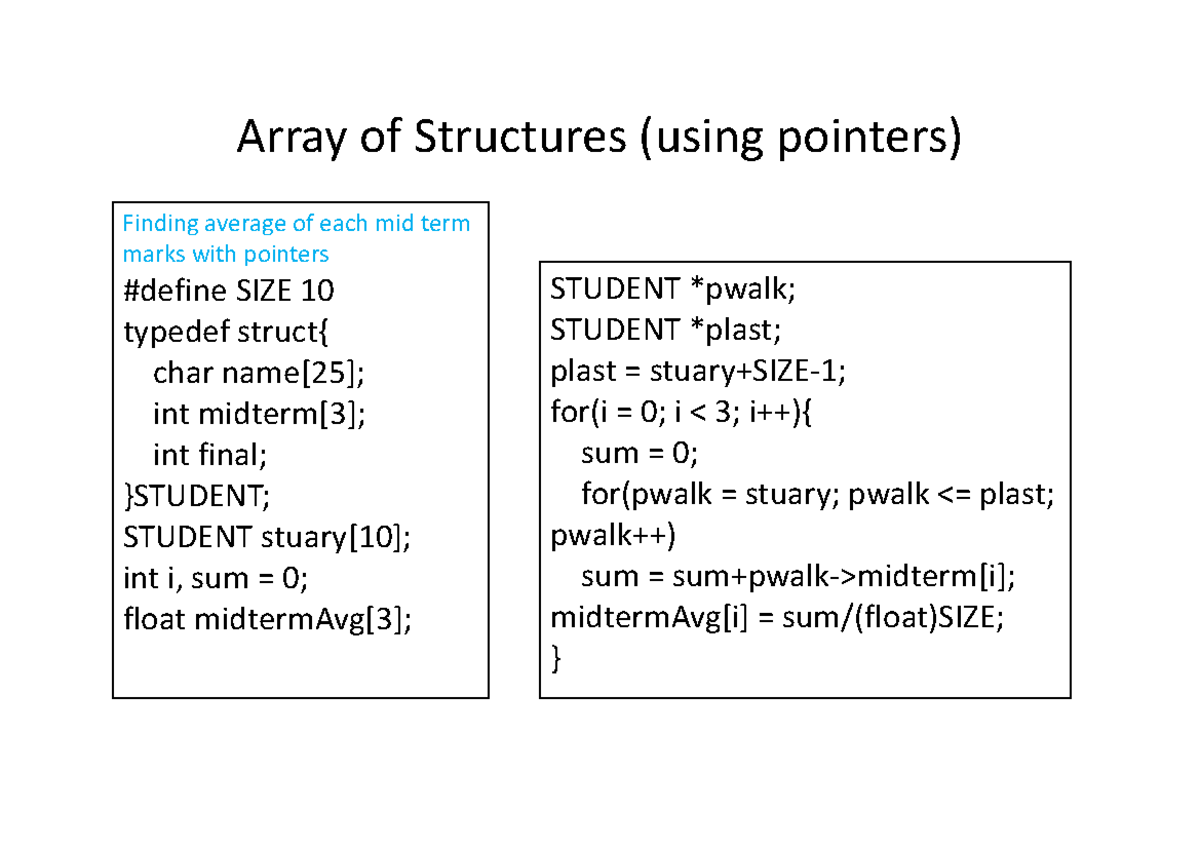 Array of Structures (using pointers)

Finding average of each mid term marks with pointers
#define SIZE 10
typedef struct{
char name[25];
int midterm[3];
int final;
}STUDENT;
STUDENT stuary[10];
int i, sum = 0;
float midtermAvg[3];

STUDENT *pwalk;
STUDENT *plast;
plast = stuary+SIZE-1;
for(i = 0; i < 3; i++){
sum = 0;
for(pwalk = stuary; pwalk <= plast; pwalk++)
sum = sum+pwalk->midterm[i];
midtermAvg[i] = sum/(float)SIZE;
}